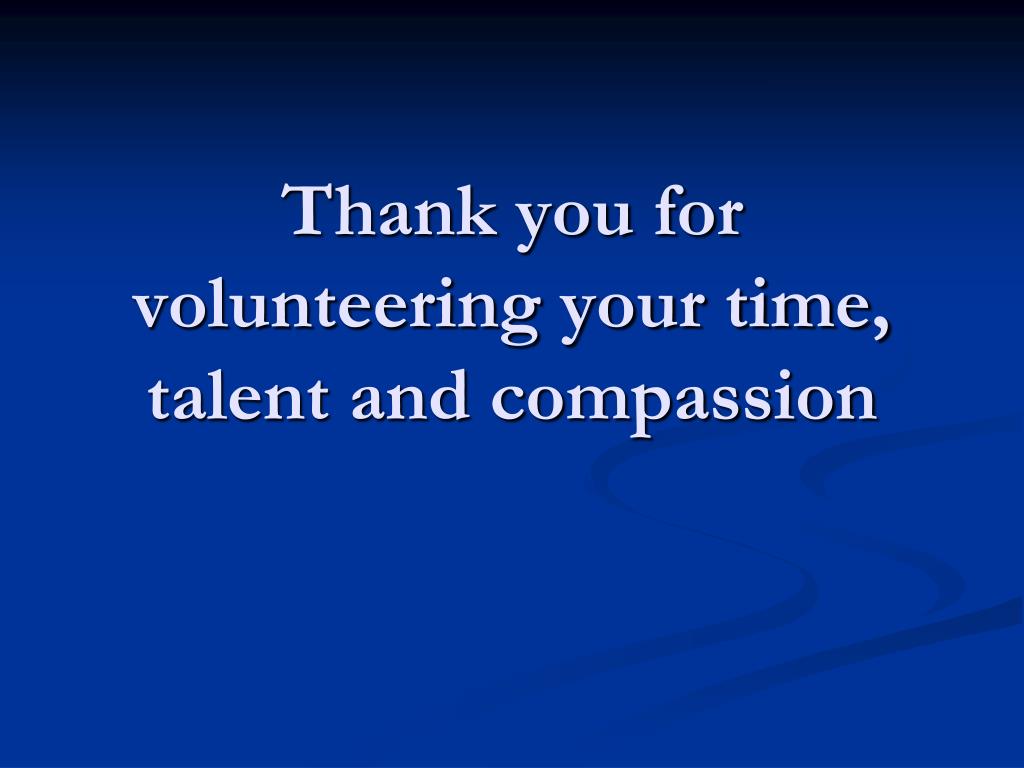 Thank you for volunteering your time, talent and compassion